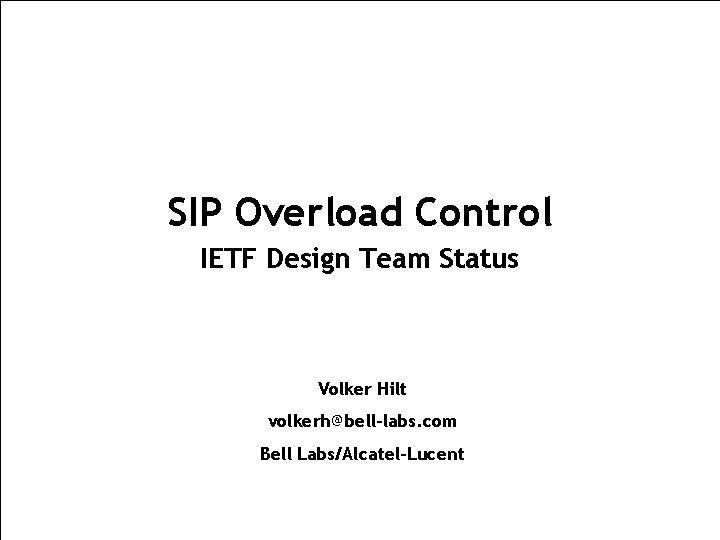 SIP Overload Control
IETF Design Team Status

Volker Hilt
volkerh@bell-labs.com
Bell Labs/Alcatel-Lucent